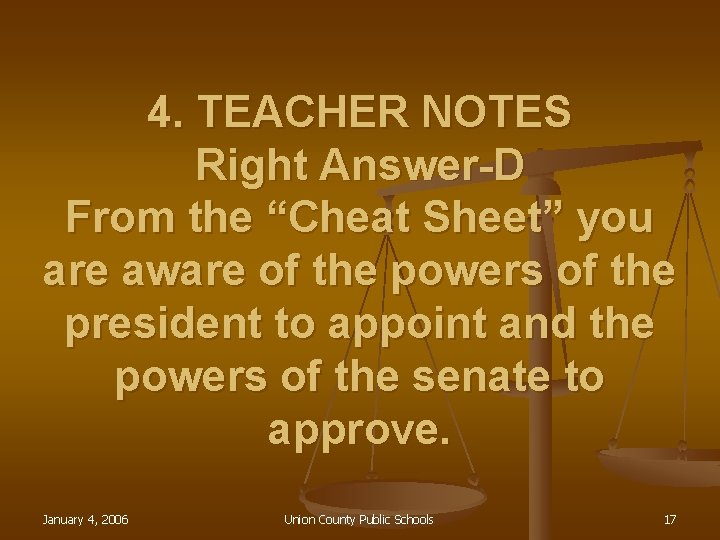 4. TEACHER NOTES
Right Answer-D
From the “Cheat Sheet” you are aware of the powers of the president to appoint and the powers of the senate to approve.

January 4, 2006

Union County Public Schools

17